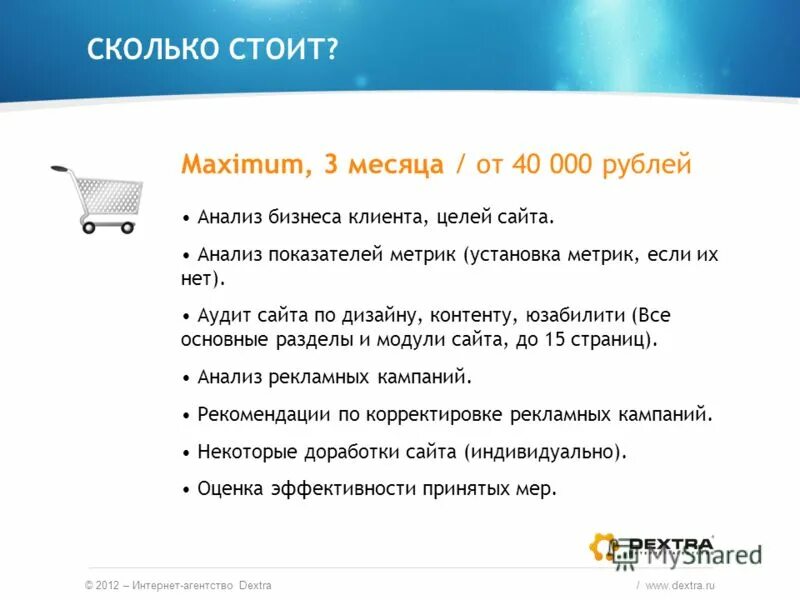 СКОЛЬКО СТОИТ?

Maximum, 3 месяца / от 40 000 рублей

• Анализ бизнеса клиента, целей сайта.

• Анализ показателей метрик (установка метрик, если их нет).

• Аудит сайта по дизайну, контенту, юзабилити (Все основные разделы и модули сайта, до 15 страниц).

• Анализ рекламных кампаний.

• Рекомендации по корректировке рекламных кампаний.

• Некоторые доработки сайта (индивидуально).

• Оценка эффективности принятых мер.

DEXTRA

MyShared

© 2012 – Интернет-агентство Dextra

/ www.dextra.ru